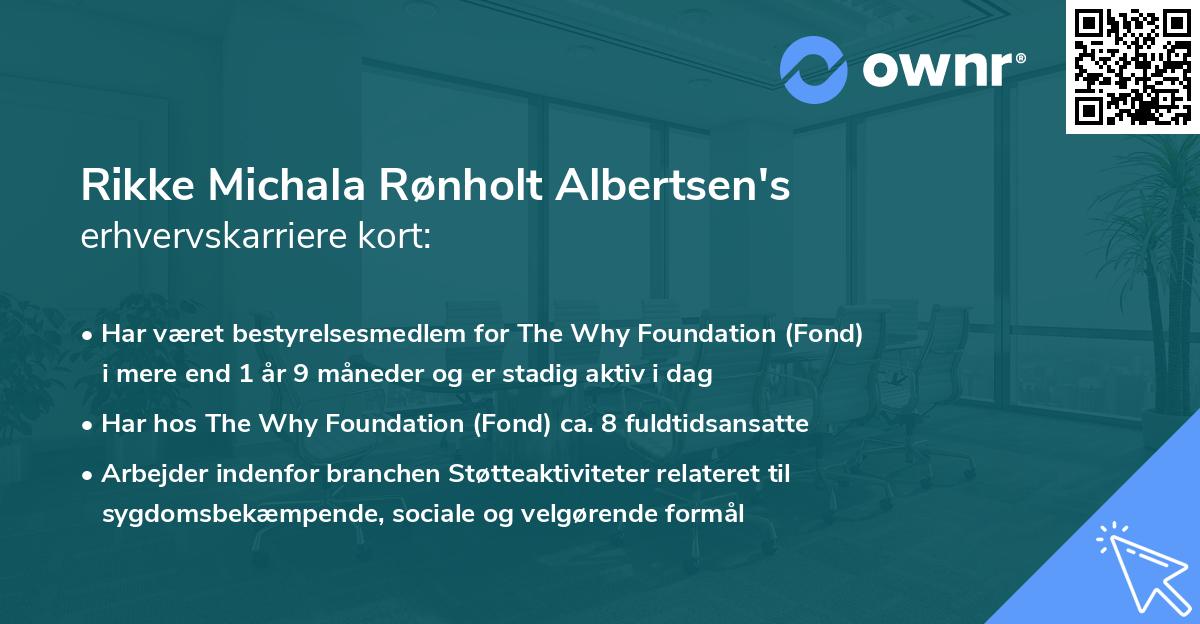 ownr®

Rikke Michala Rønholt Albertsen's erhvervskarriere kort:

• Har været bestyrelsesmedlem for The Why Foundation (Fond) i mere end 1 år 9 måneder og er stadig aktiv i dag
• Har hos The Why Foundation (Fond) ca. 8 fuldtidsansatte
• Arbejder indenfor branchen Støtteaktiviteter relateret til sygdomsbekæmpende, sociale og velgørende formål